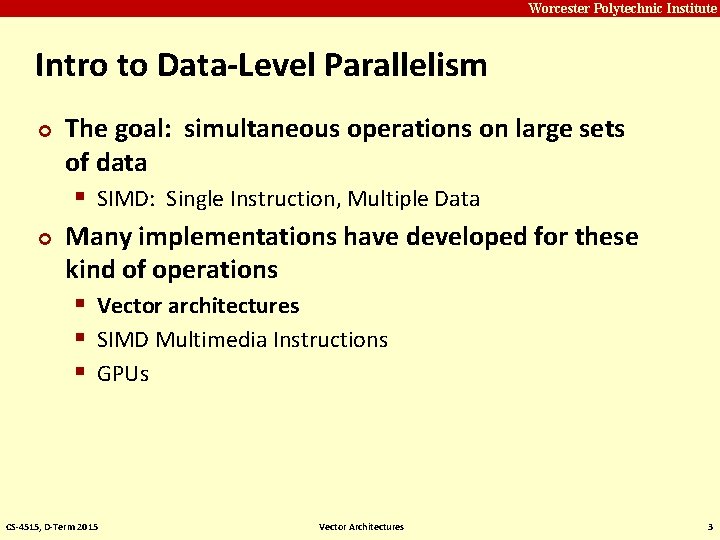 Worcester Polytechnic Institute

Intro to Data-Level Parallelism

The goal: simultaneous operations on large sets of data

SIMD: Single Instruction, Multiple Data

Many implementations have developed for these kind of operations

Vector architectures

SIMD Multimedia Instructions

GPUs

CS-4515, D-Term 2015

Vector Architectures

3